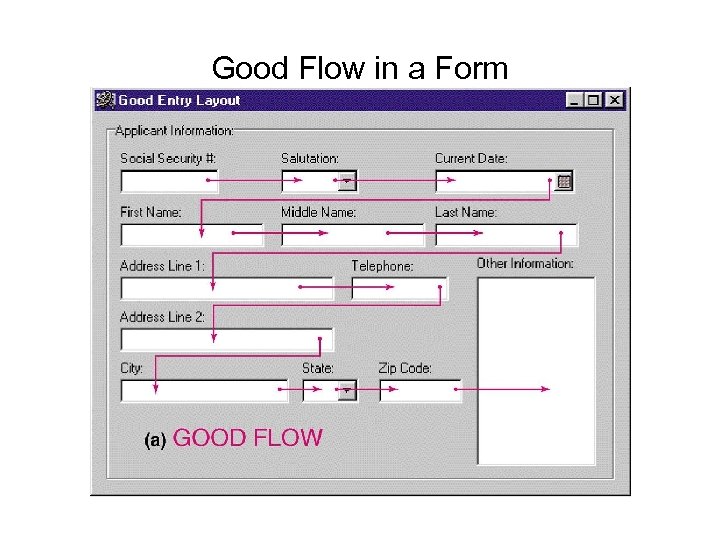 Good Flow in a Form

Good Entry Layout

Applicant Information:

Social Security #:

Salutation:

Current Date:

First Name:

Middle Name:

Last Name:

Address Line 1:

Telephone:

Other Information:

Address Line 2:

City:

State:

Zip Code:

(a) GOOD FLOW